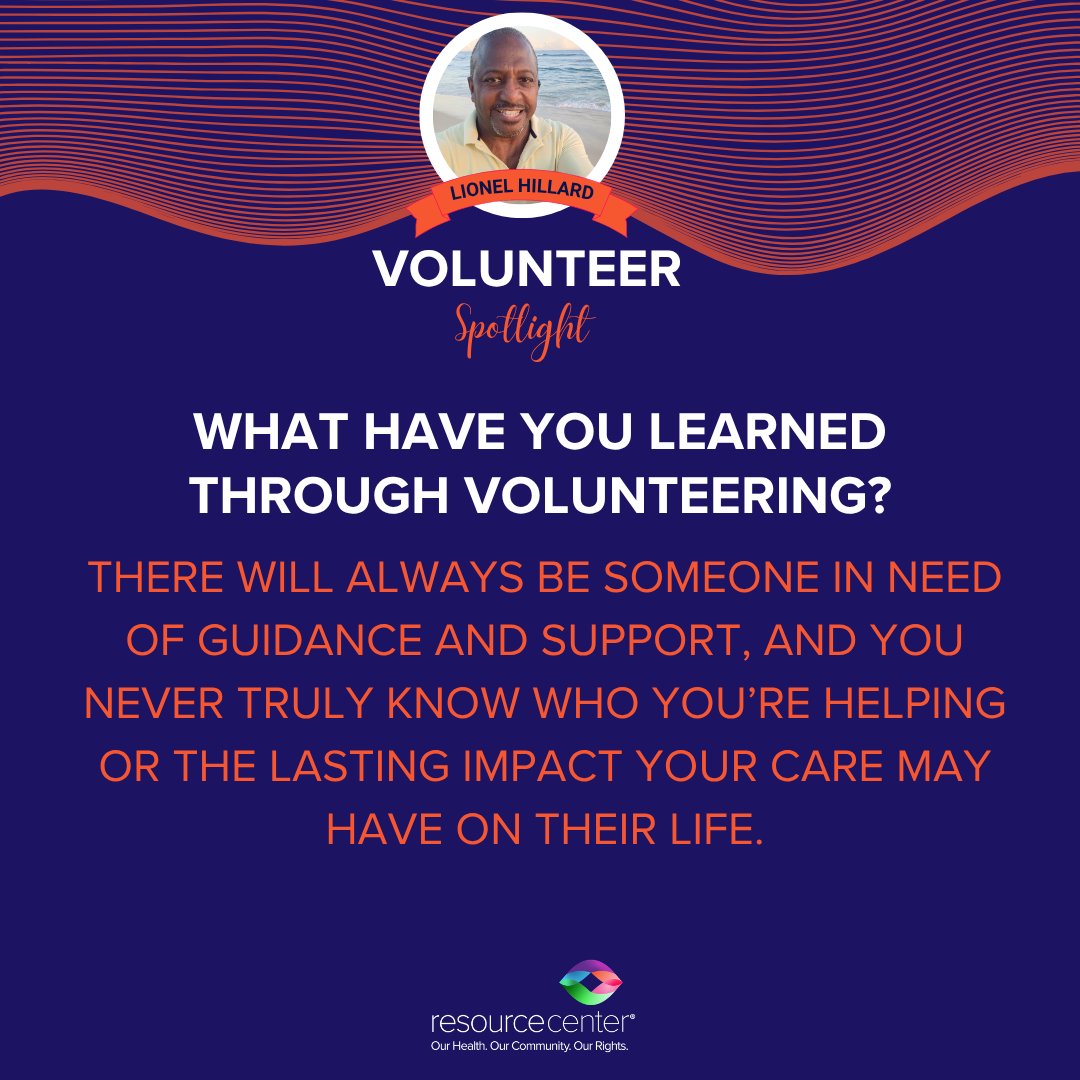 LIONEL HILLARD

VOLUNTEER
Spotlight

WHAT HAVE YOU LEARNED THROUGH VOLUNTEERING?

THERE WILL ALWAYS BE SOMEONE IN NEED OF GUIDANCE AND SUPPORT, AND YOU NEVER TRULY KNOW WHO YOU'RE HELPING OR THE LASTING IMPACT YOUR CARE MAY HAVE ON THEIR LIFE.

resourcecenter®
Our Health. Our Community. Our Rights.